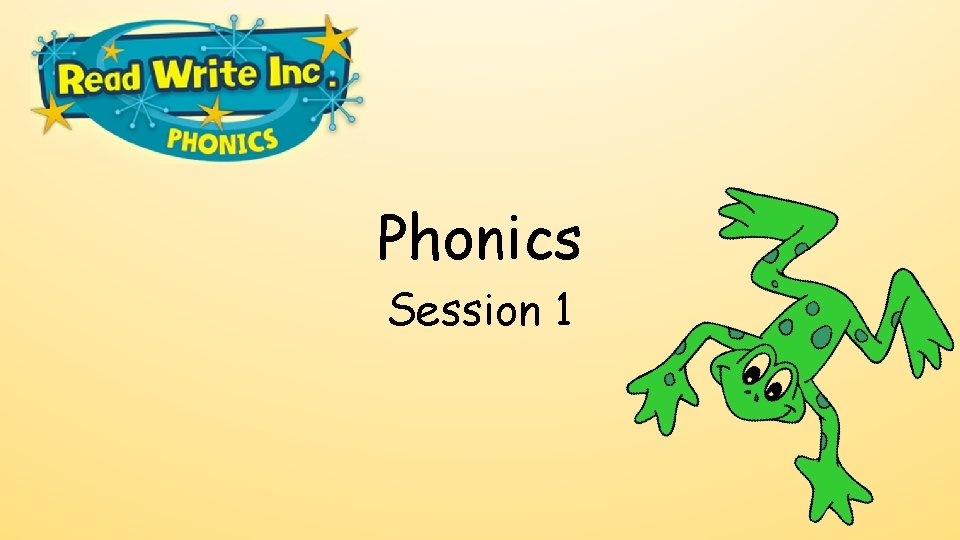 Read Write Inc.
PHONICS

Phonics

Session 1